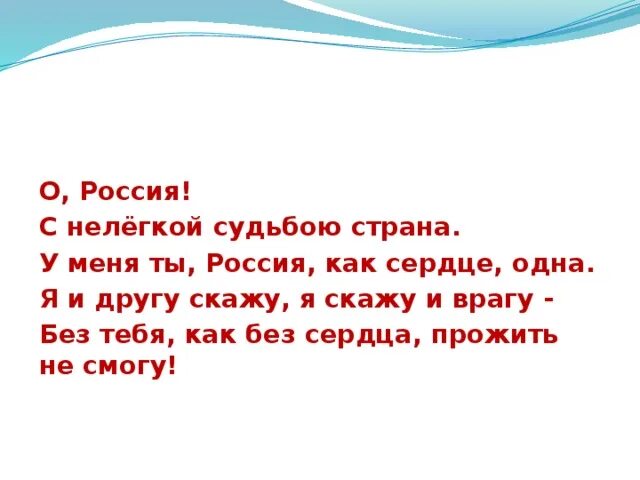 О, Россия!
С нелёгкой судьбою страна.
У меня ты, Россия, как сердце, одна.
Я и другу скажу, я скажу и врагу -
Без тебя, как без сердца, прожить не смогу!